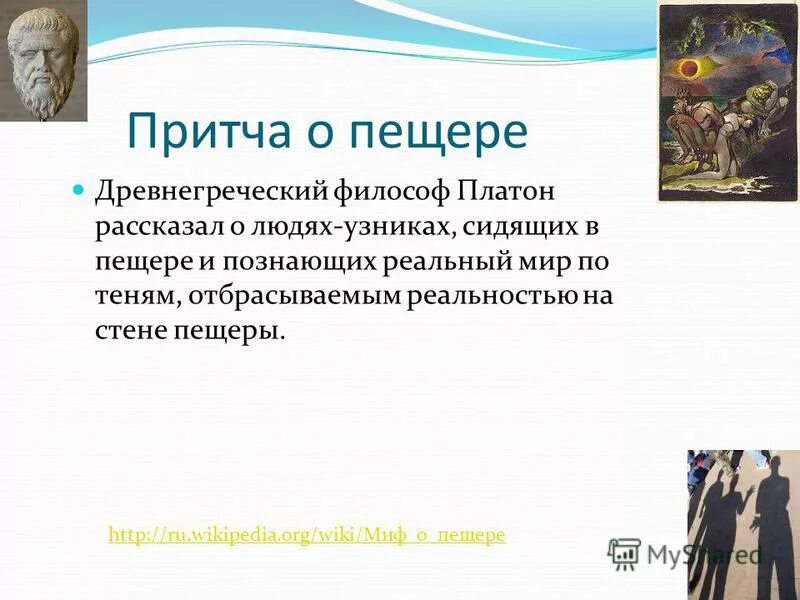 Притча о пещере

Древнегреческий философ Платон рассказал о людях-узниках, сидящих в пещере и познающих реальный мир по теням, отбрасываемым реальностью на стене пещеры.

http://ru.wikipedia.org/wiki/Миф_о_пещере

MyShared